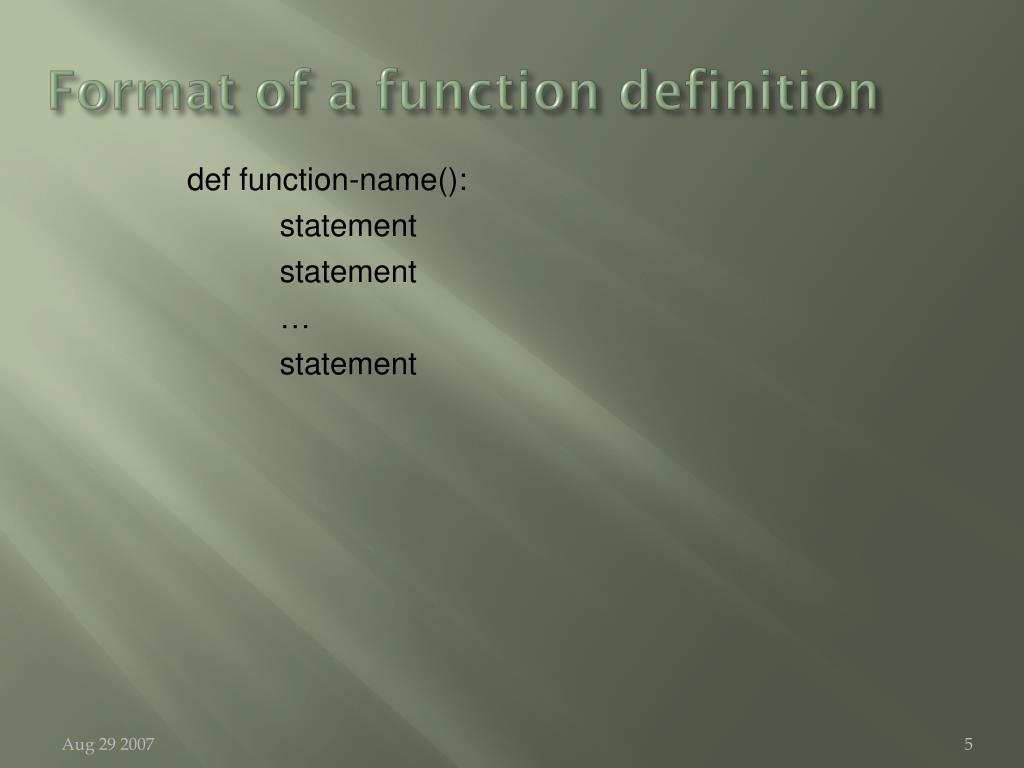 Format of a function definition

def function-name():
statement
statement
…
statement

Aug 29 2007

5